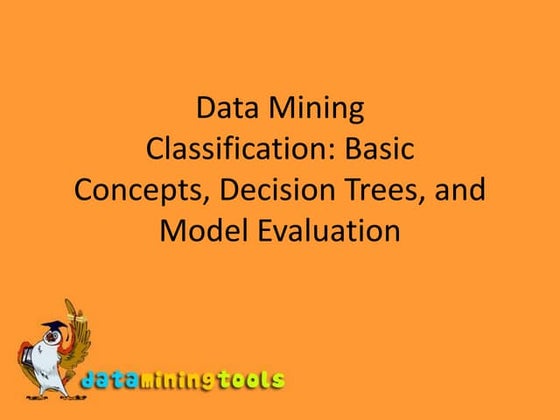 Data Mining
Classification: Basic Concepts, Decision Trees, and Model Evaluation

dataminingtools